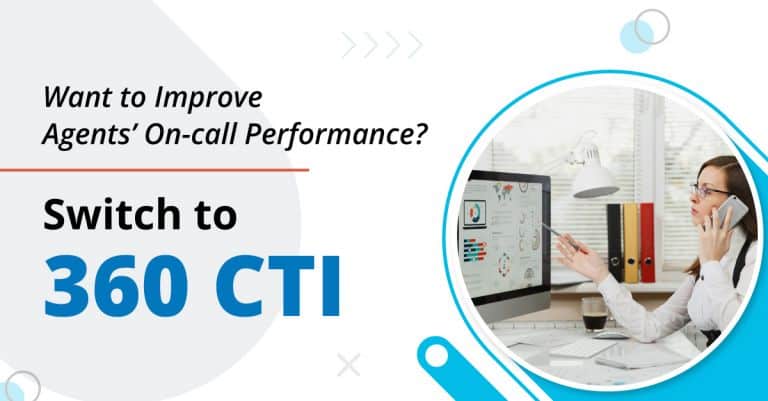 Want to Improve Agents' On-call Performance?

Switch to

360 CTI